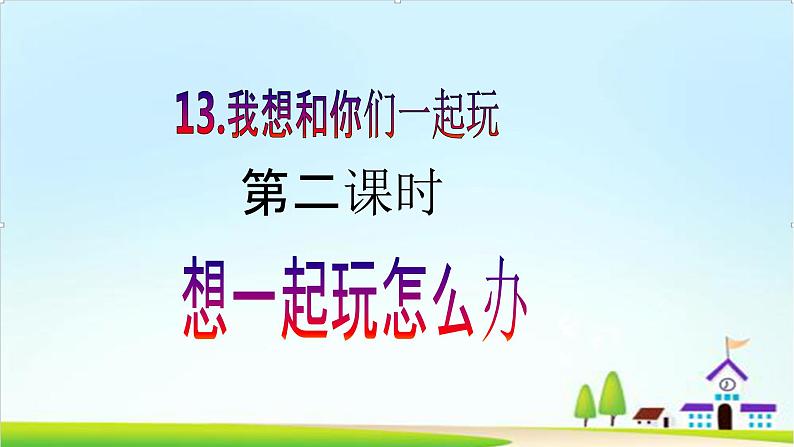 13.我想和你们一起玩

第二课时

想一起玩怎么办